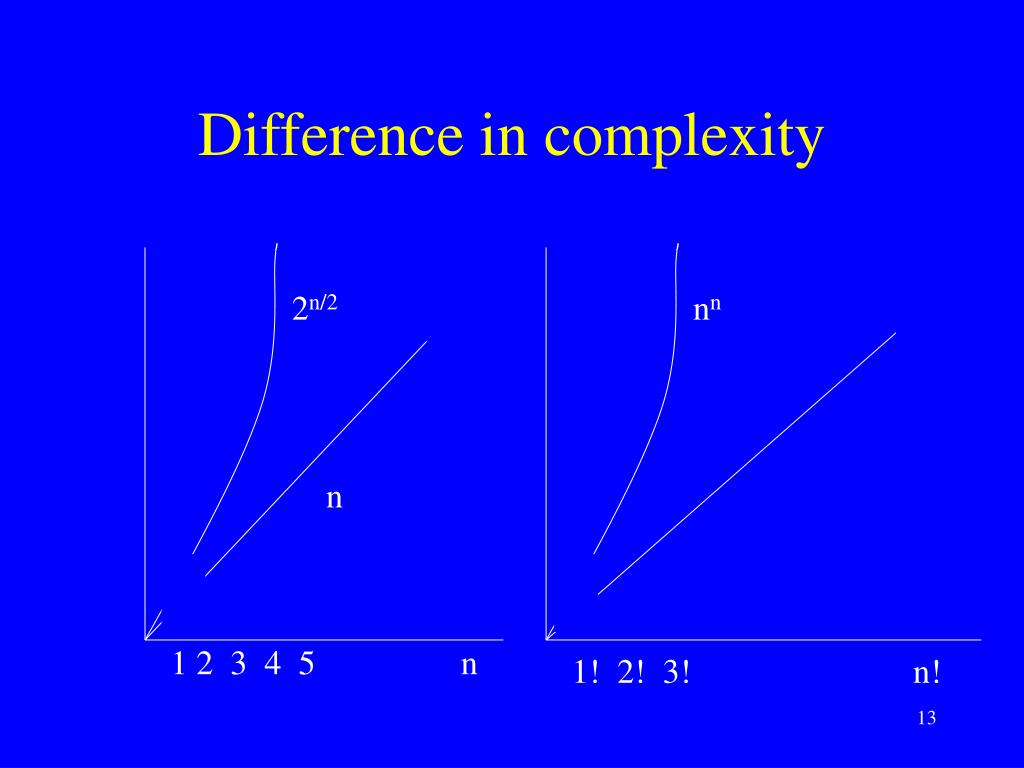 Difference in complexity

$2^{n/2}$

n

1 2 3 4 5

n

$n^n$

1! 2! 3!

n!

13